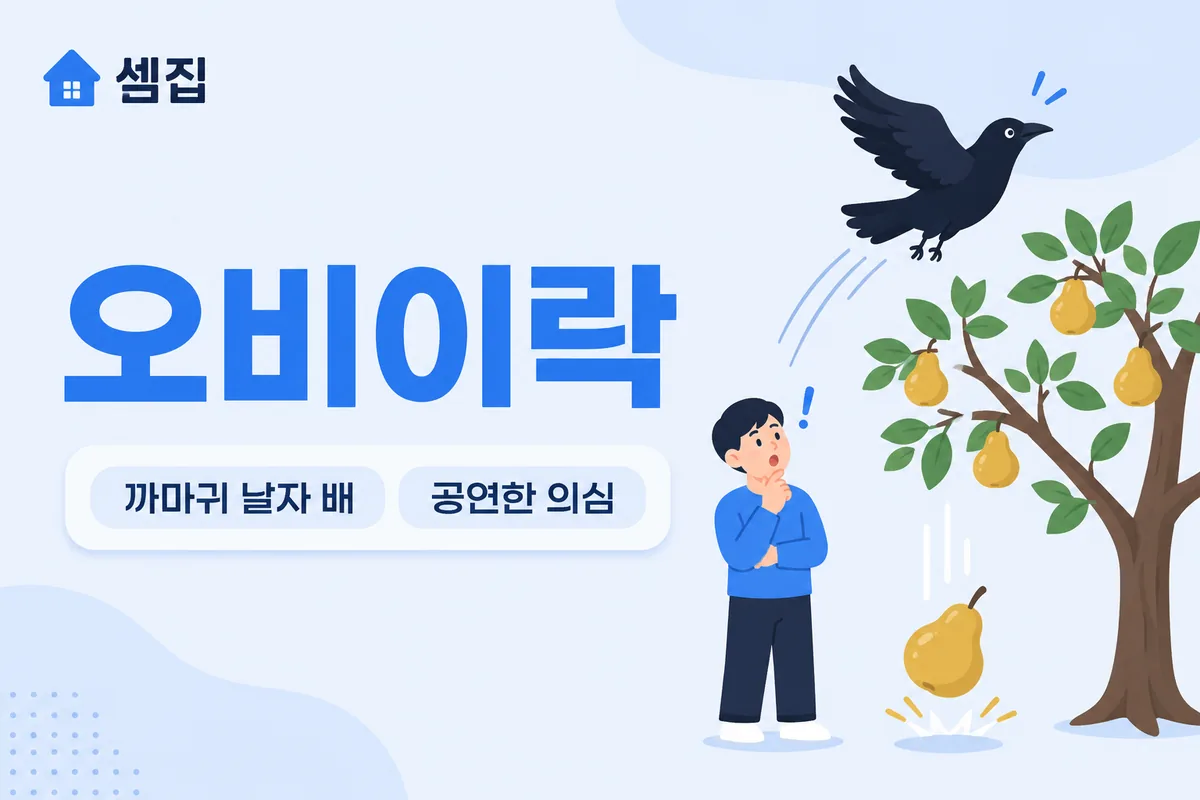 셈집

오비이락

까마귀 날자 배

공연한 의심